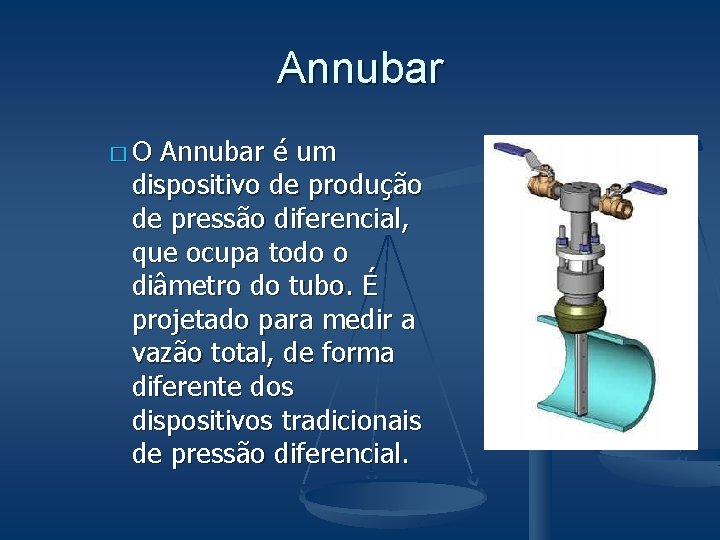 Annubar

O Annubar é um dispositivo de produção de pressão diferencial, que ocupa todo o diâmetro do tubo. É projetado para medir a vazão total, de forma diferente dos dispositivos tradicionais de pressão diferencial.